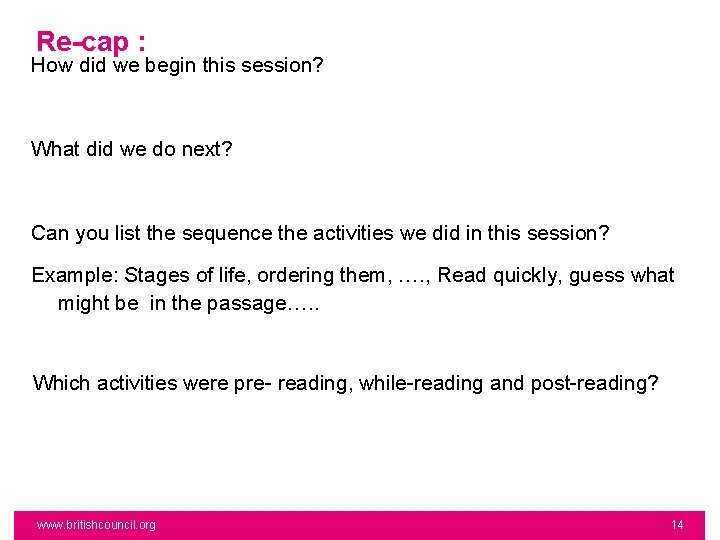 Re-cap :

How did we begin this session?

What did we do next?

Can you list the sequence the activities we did in this session?

Example: Stages of life, ordering them, …., Read quickly, guess what might be in the passage…..

Which activities were pre- reading, while-reading and post-reading?

www.britishcouncil.org

14